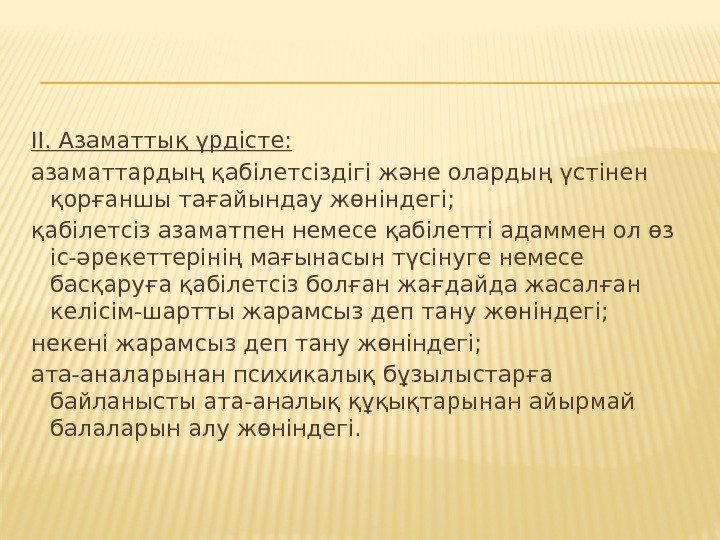 II. Азаматтық үрдісте:

азаматтардың қабілетсіздігі және олардың үстінен қорғаншы тағайындау жөніндегі;

қабілетсіз азаматпен немесе қабілетті адаммен ол өз іс-әрекеттерінің мағынасын түсінуге немесе басқаруға қабілетсіз болған жағдайда жасалған келісім-шартты жарамсыз деп тану жөніндегі;

некені жарамсыз деп тану жөніндегі;

ата-аналарынан психикалық бұзылыстарға байланысты ата-аналық құқықтарынан айырмай балаларын алу жөніндегі.